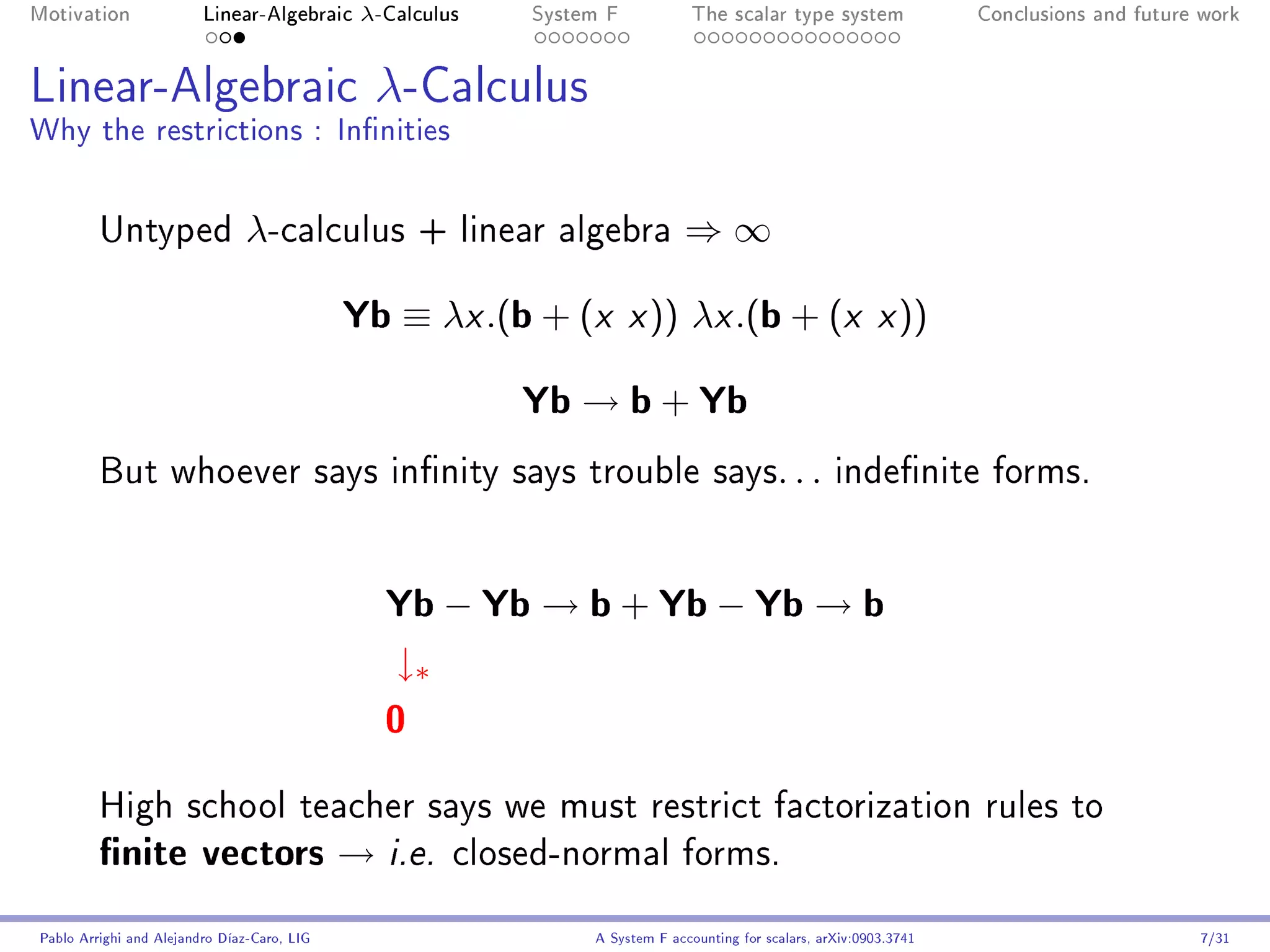 Motivation Linear-Algebraic $\lambda$-Calculus System F The scalar type system Conclusions and future work

Linear-Algebraic $\lambda$-Calculus
Why the restrictions : Infinities

Untyped $\lambda$-calculus + linear algebra $\Rightarrow \infty$

$\mathbf{Yb} \equiv \lambda x.(\mathbf{b} + (x\ x))\ \lambda x.(\mathbf{b} + (x\ x))$

$\mathbf{Yb} \rightarrow \mathbf{b} + \mathbf{Yb}$

But whoever says infinity says trouble says... indefinite forms.

$\mathbf{Yb} - \mathbf{Yb} \rightarrow \mathbf{b} + \mathbf{Yb} - \mathbf{Yb} \rightarrow \mathbf{b}$

$\downarrow_*$

$\mathbf{0}$

High school teacher says we must restrict factorization rules to **finite vectors** $\rightarrow$ *i.e.* closed-normal forms.

Pablo Arrighi and Alejandro Díaz-Caro, LIG A System F accounting for scalars, arXiv:0903.3741 7/31